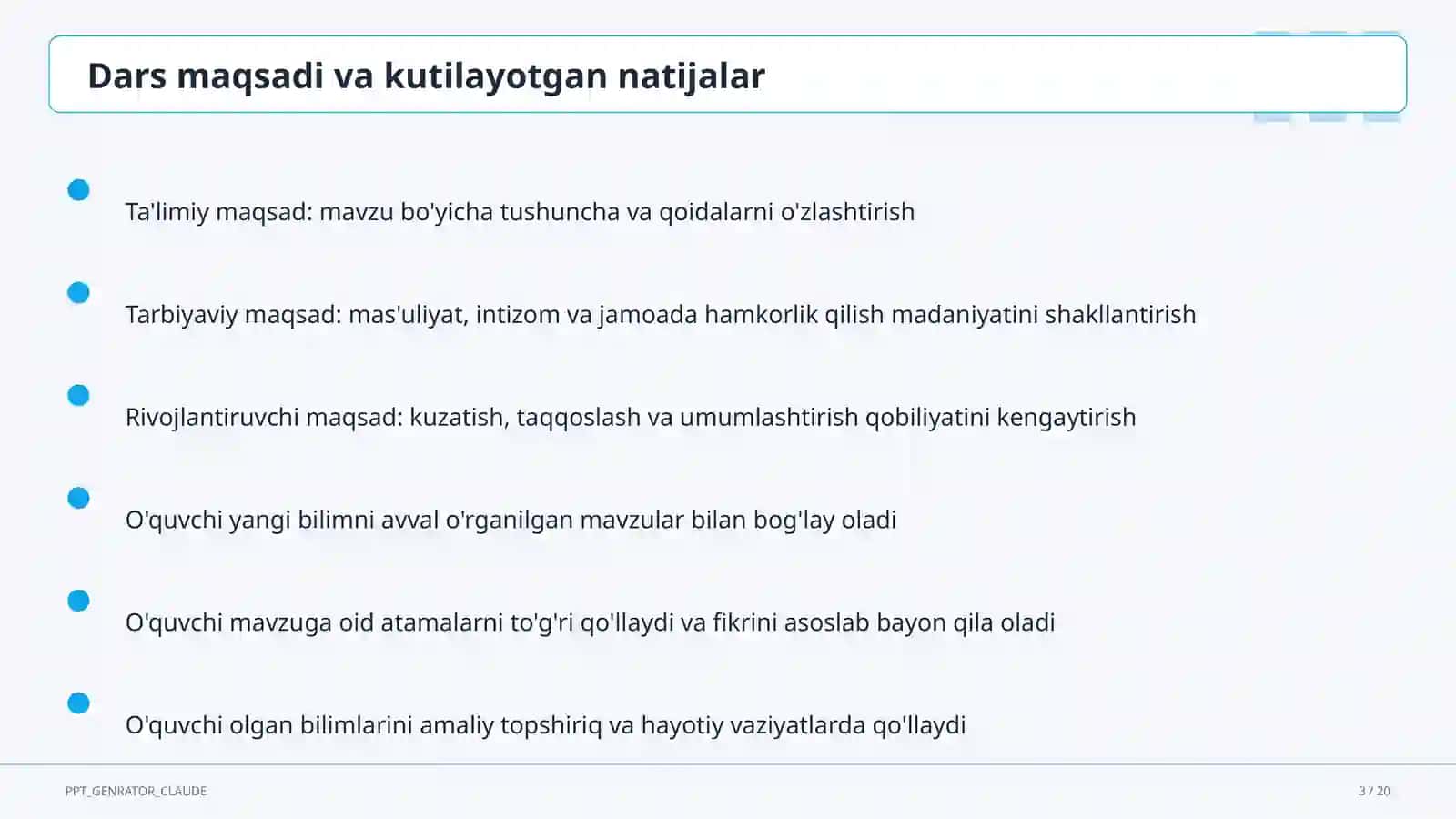 Dars maqsadi va kutilayotgan natijalar

Ta'limiy maqsad: mavzu bo'yicha tushuncha va qoidalarni o'zlashtirish

Tarbiyaviy maqsad: mas'uliyat, intizom va jamoada hamkorlik qilish madaniyatini shakllantirish

Rivojlantiruvchi maqsad: kuzatish, taqqoslash va umumlashtirish qobiliyatini kengaytirish

O'quvchi yangi bilimni avval o'rganilgan mavzular bilan bog'lay oladi

O'quvchi mavzuga oid atamalarni to'g'ri qo'llaydi va fikrini asoslab bayon qila oladi

O'quvchi olgan bilimlarini amaliy topshiriq va hayotiy vaziyatlarda qo'llaydi

PPT_GENRATOR_CLAUDE

3 / 20